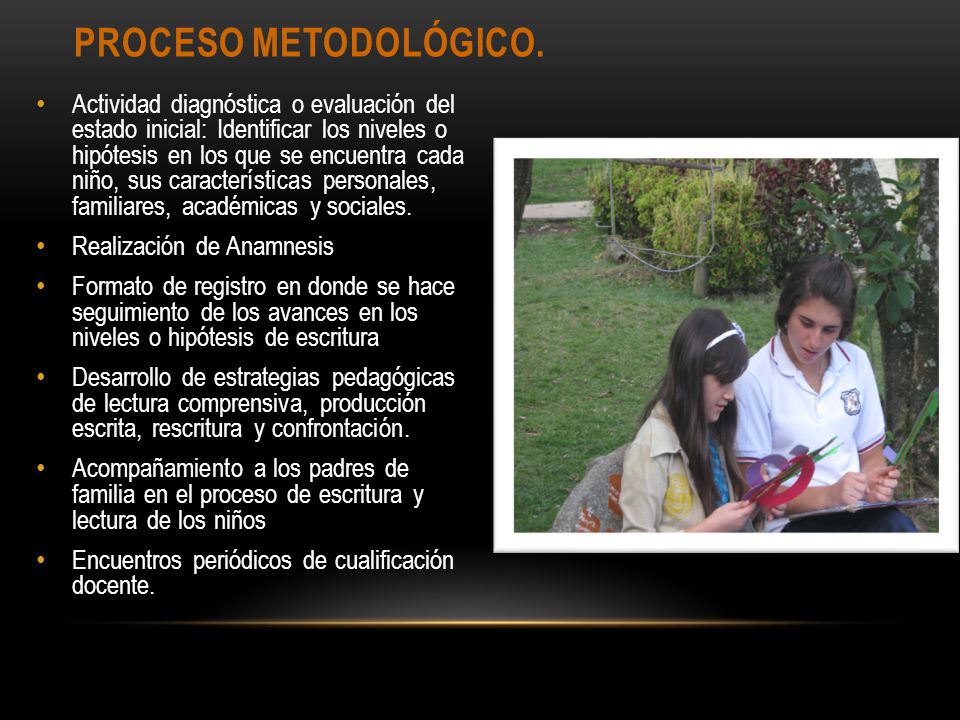 PROCESO METODOLÓGICO.

• Actividad diagnóstica o evaluación del estado inicial: Identificar los niveles o hipótesis en los que se encuentra cada niño, sus características personales, familiares, académicas y sociales.

• Realización de Anamnesis

• Formato de registro en donde se hace seguimiento de los avances en los niveles o hipótesis de escritura

• Desarrollo de estrategias pedagógicas de lectura comprensiva, producción escrita, rescritura y confrontación.

• Acompañamiento a los padres de familia en el proceso de escritura y lectura de los niños

• Encuentros periódicos de cualificación docente.